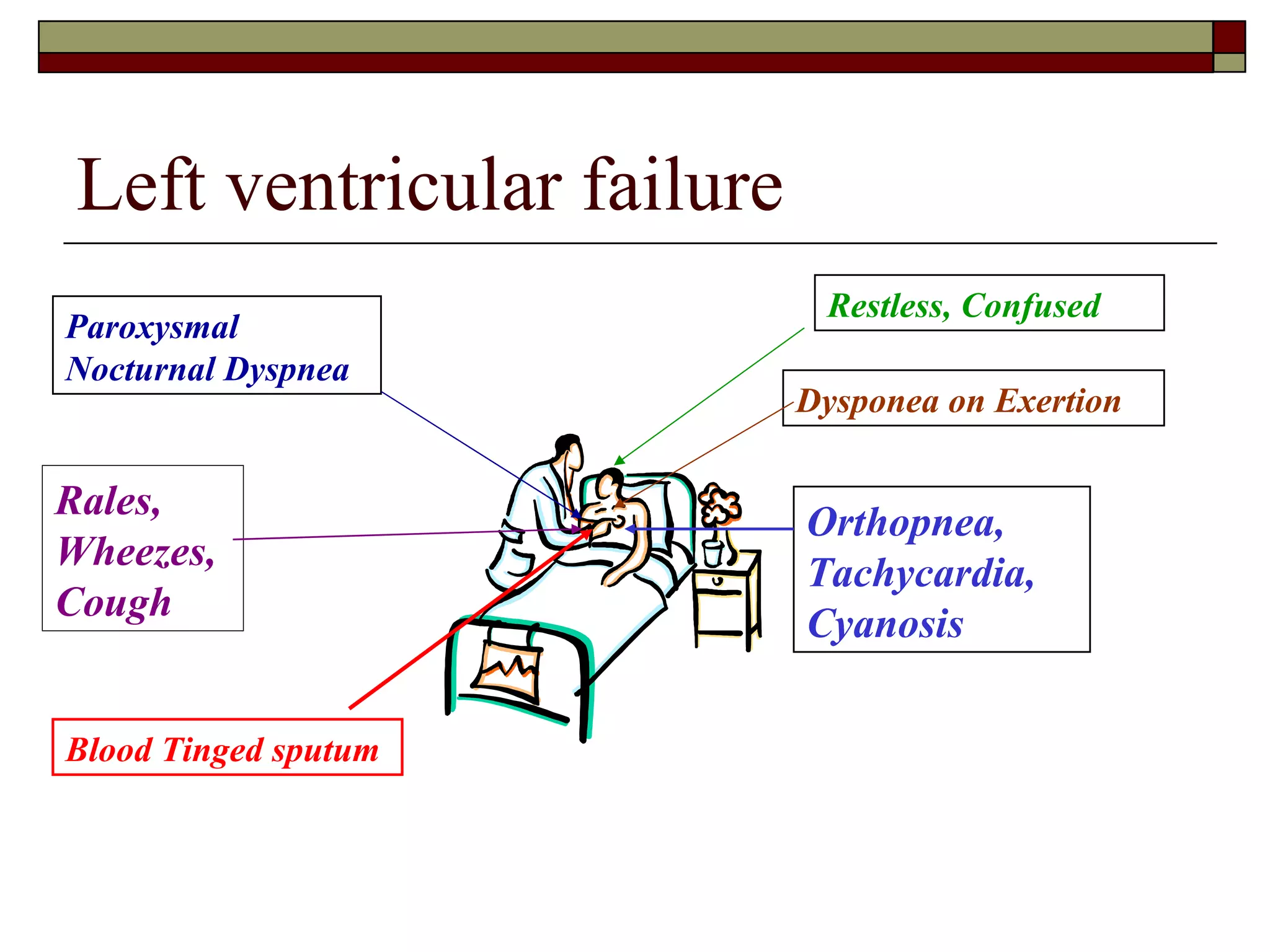 Left ventricular failure

Paroxysmal Nocturnal Dyspnea

Restless, Confused

Dysponea on Exertion

Rales, Wheezes, Cough

Orthopnea, Tachycardia, Cyanosis

Blood Tinged sputum